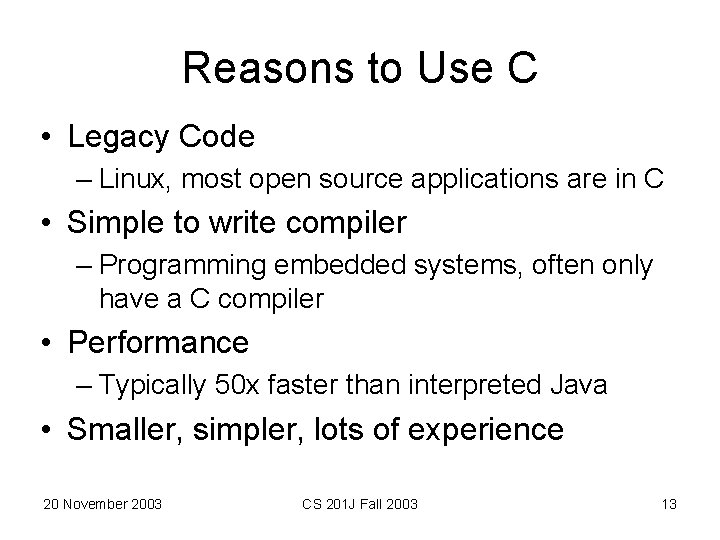 Reasons to Use C

• Legacy Code
– Linux, most open source applications are in C
• Simple to write compiler
– Programming embedded systems, often only have a C compiler
• Performance
– Typically 50x faster than interpreted Java
• Smaller, simpler, lots of experience

20 November 2003
CS 201J Fall 2003
13